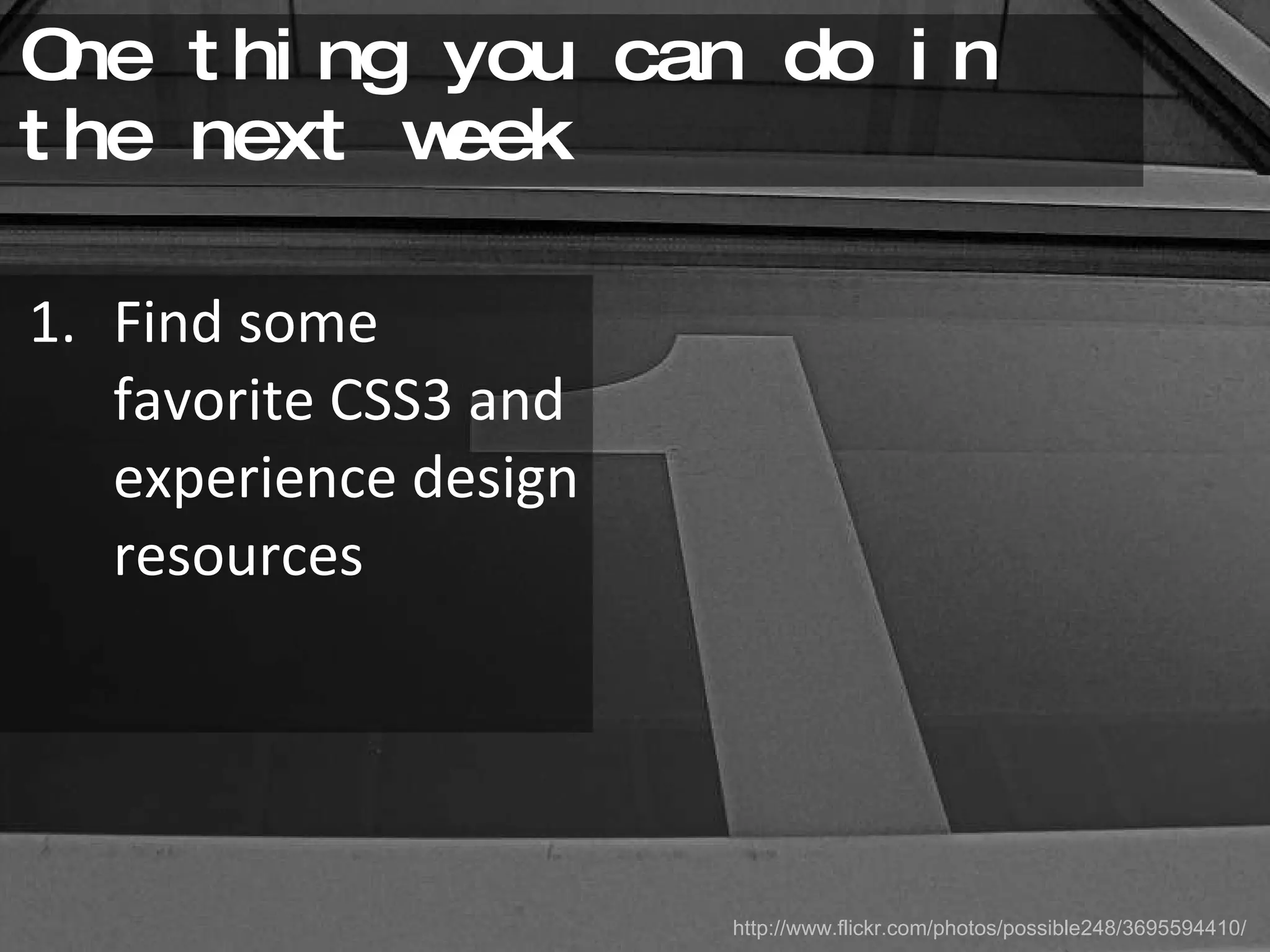 One thing you can do in the next week

1. Find some favorite CSS3 and experience design resources

http://www.flickr.com/photos/possible248/3695594410/